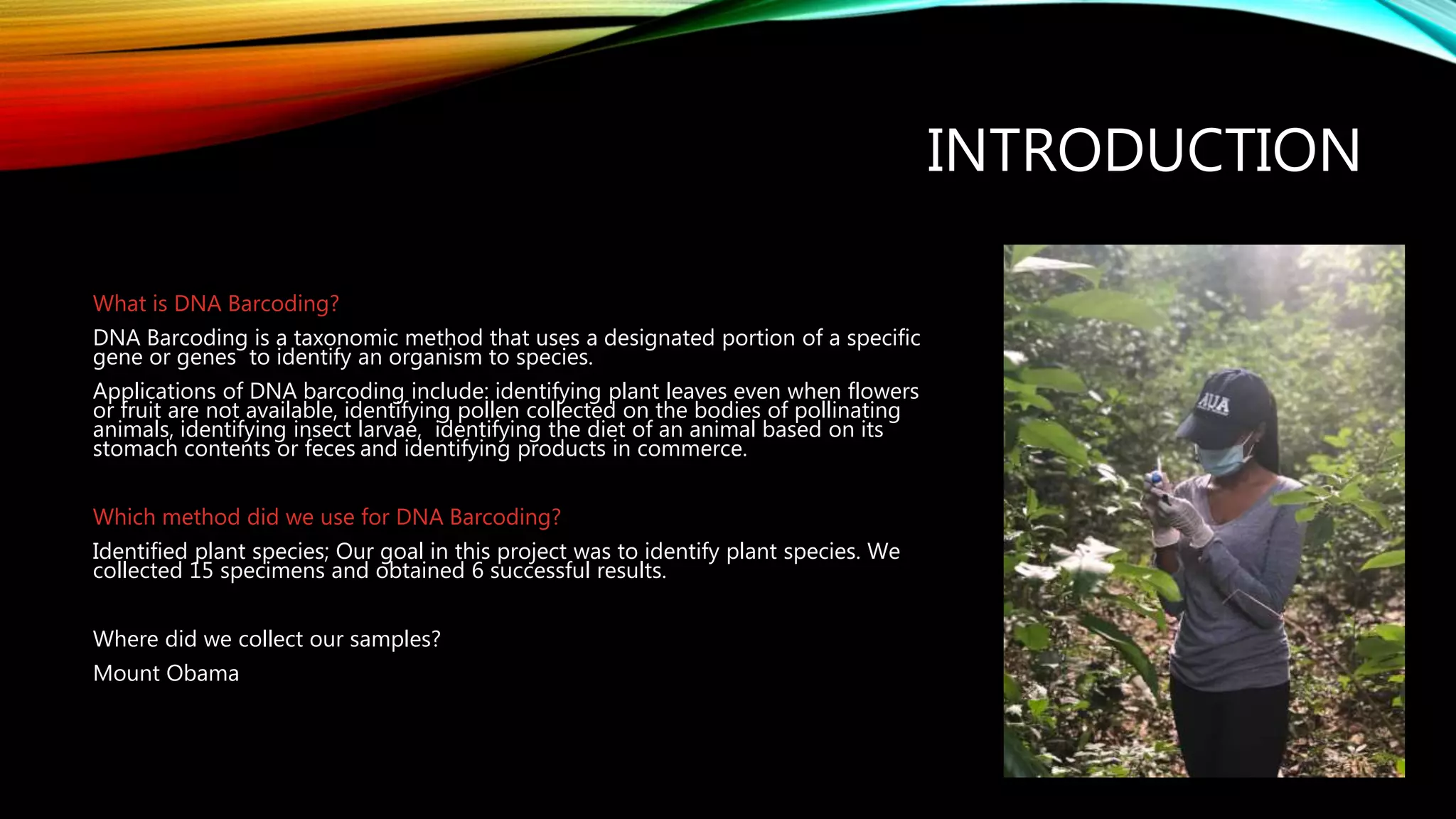 INTRODUCTION

What is DNA Barcoding?

DNA Barcoding is a taxonomic method that uses a designated portion of a specific gene or genes to identify an organism to species.

Applications of DNA barcoding include: identifying plant leaves even when flowers or fruit are not available, identifying pollen collected on the bodies of pollinating animals, identifying insect larvae, identifying the diet of an animal based on its stomach contents or feces and identifying products in commerce.

Which method did we use for DNA Barcoding?

Identified plant species; Our goal in this project was to identify plant species. We collected 15 specimens and obtained 6 successful results.

Where did we collect our samples?

Mount Obama

AUA